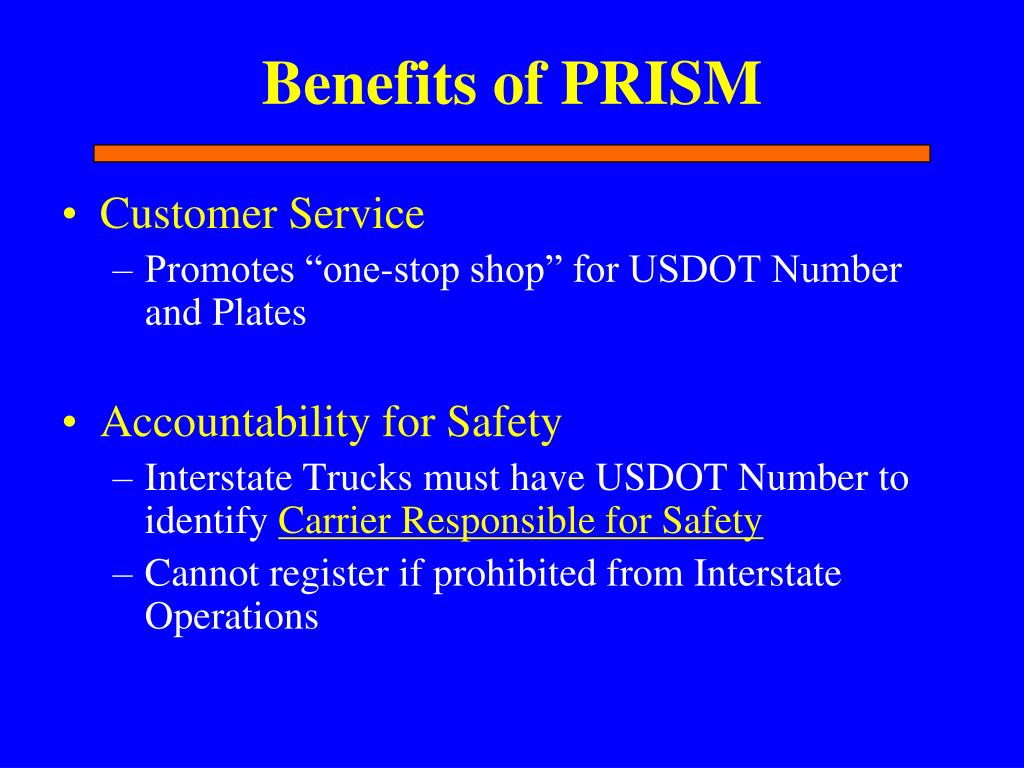 Benefits of PRISM

• Customer Service
– Promotes “one-stop shop” for USDOT Number and Plates

• Accountability for Safety
– Interstate Trucks must have USDOT Number to identify Carrier Responsible for Safety
– Cannot register if prohibited from Interstate Operations